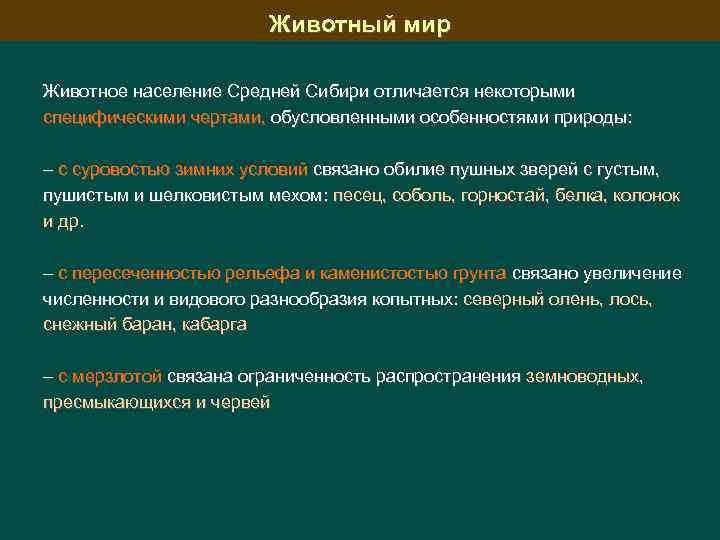 Животный мир

Животное население Средней Сибири отличается некоторыми специфическими чертами, обусловленными особенностями природы:

– с суровостью зимних условий связано обилие пушных зверей с густым, пушистым и шелковистым мехом: песец, соболь, горностай, белка, колонок и др.

– с пересеченностью рельефа и каменистостью грунта связано увеличение численности и видового разнообразия копытных: северный олень, лось, снежный баран, кабарга

– с мерзлотой связана ограниченность распространения земноводных, пресмыкающихся и червей